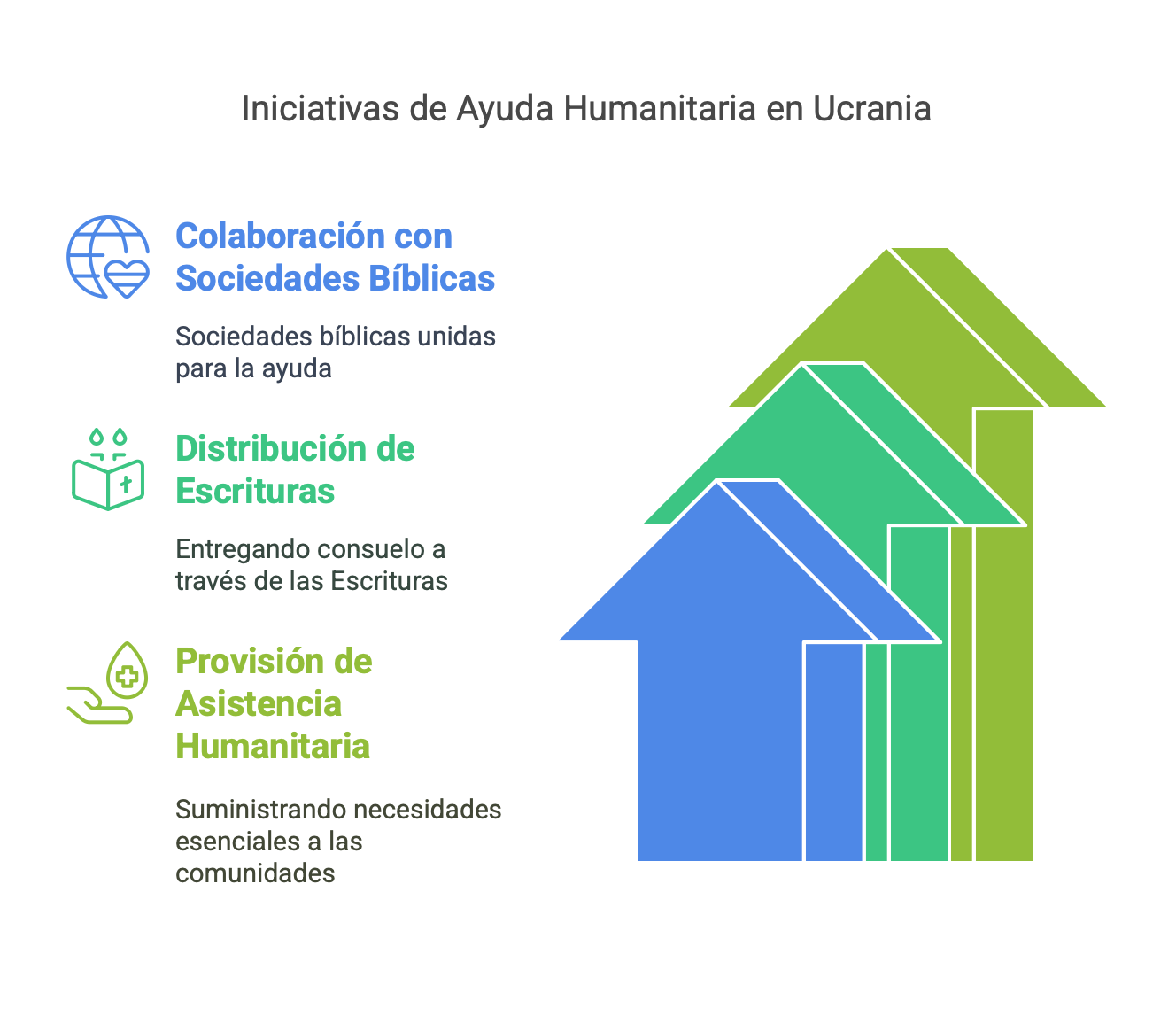 Iniciativas de Ayuda Humanitaria en Ucrania

Colaboración con Sociedades Bíblicas

Sociedades bíblicas unidas para la ayuda

Distribución de Escrituras

Entregando consuelo a través de las Escrituras

Provisión de Asistencia Humanitaria

Suministrando necesidades esenciales a las comunidades